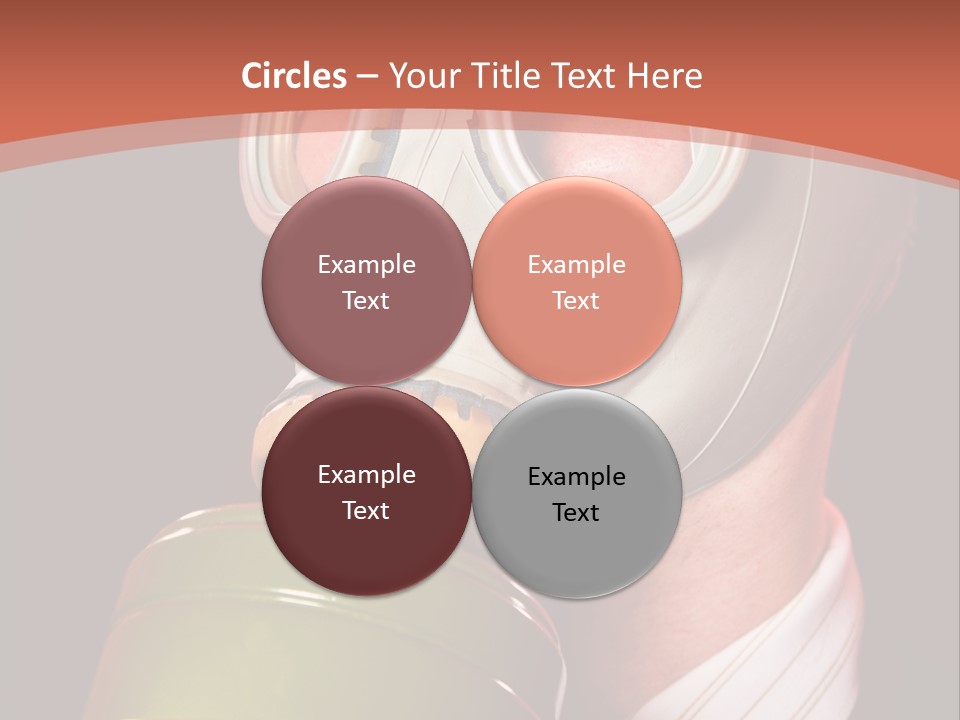 Circles – Your Title Text Here

Example Text

Example Text

Example Text

Example Text